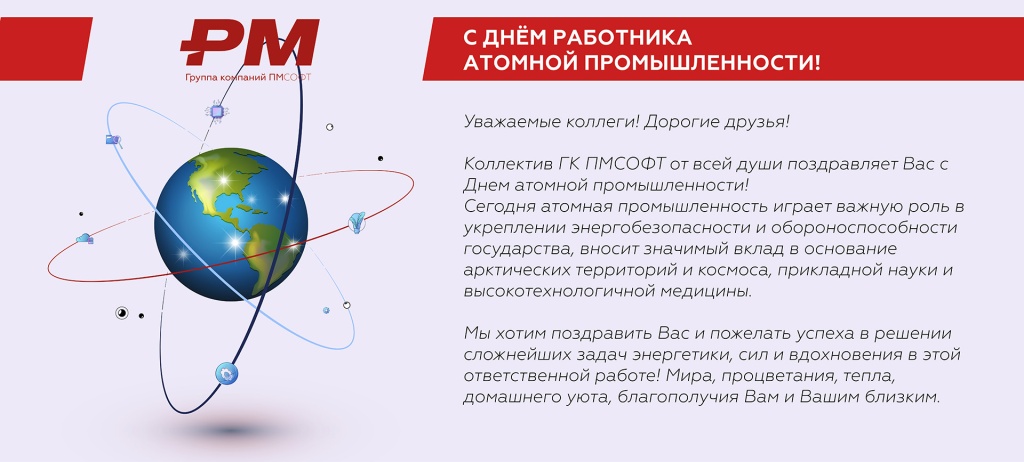 PM
Группа компаний ПМСОФТ

С ДНЁМ РАБОТНИКА АТОМНОЙ ПРОМЫШЛЕННОСТИ!

Уважаемые коллеги! Дорогие друзья!

Коллектив ГК ПМСОФТ от всей души поздравляет Вас с Днем атомной промышленности!
Сегодня атомная промышленность играет важную роль в укреплении энергобезопасности и обороноспособности государства, вносит значимый вклад в основание арктических территорий и космоса, прикладной науки и высокотехнологичной медицины.

Мы хотим поздравить Вас и пожелать успеха в решении сложнейших задач энергетики, сил и вдохновения в этой ответственной работе! Мира, процветания, тепла, домашнего уюта, благополучия Вам и Вашим близким.